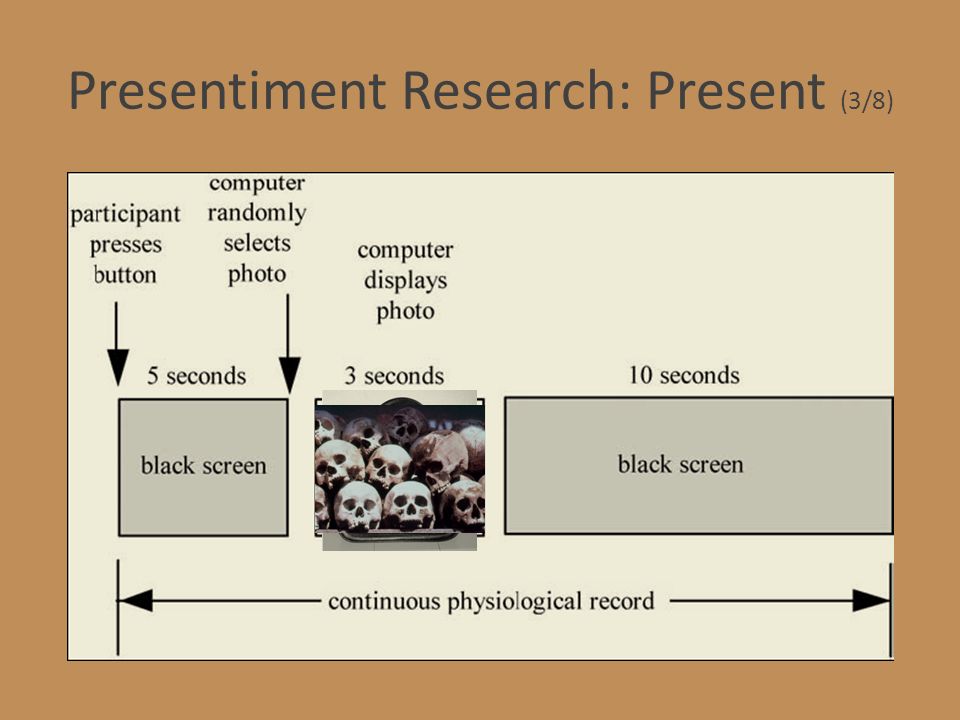 Presentiment Research: Present (3/8)

participant presses button

computer randomly selects photo

computer displays photo

5 seconds

3 seconds

10 seconds

black screen

black screen

continuous physiological record